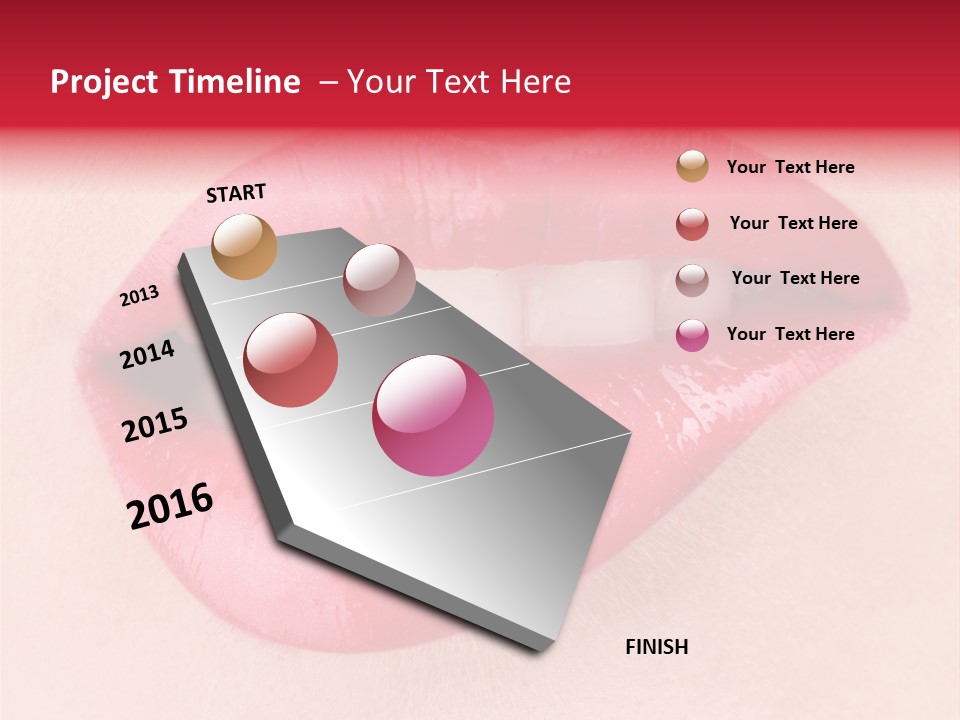 Project Timeline – Your Text Here

START

2013

2014

2015

2016

FINISH

Your Text Here

Your Text Here

Your Text Here

Your Text Here